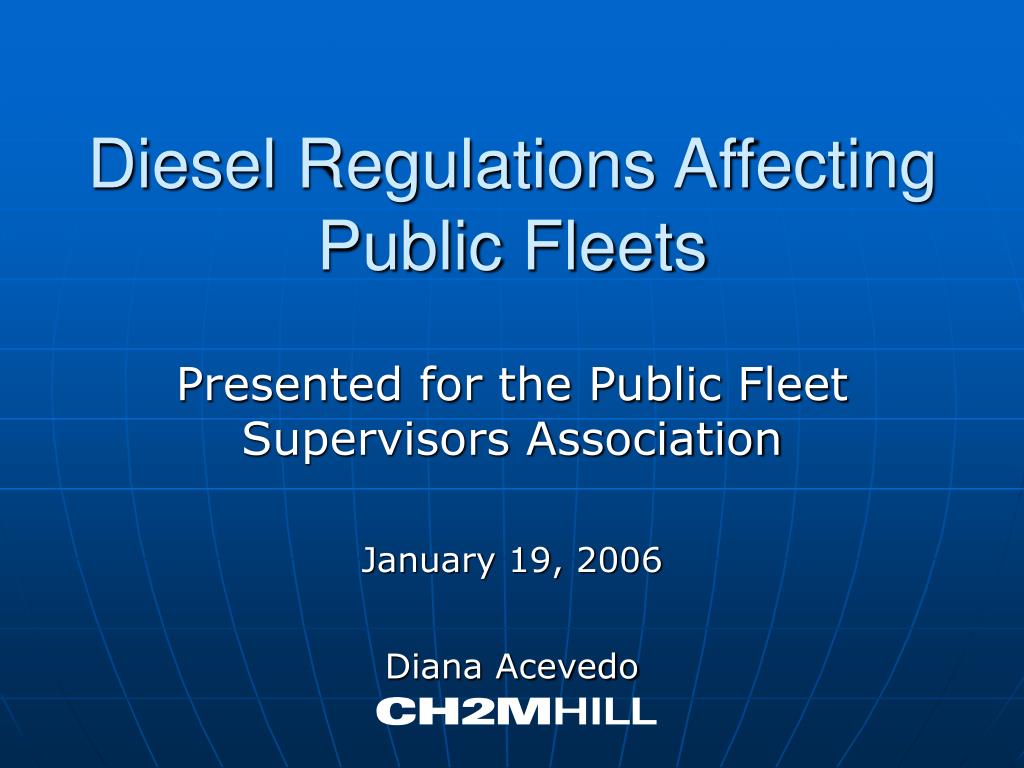 Diesel Regulations Affecting Public Fleets

Presented for the Public Fleet Supervisors Association

January 19, 2006

Diana Acevedo
CH2MHILL